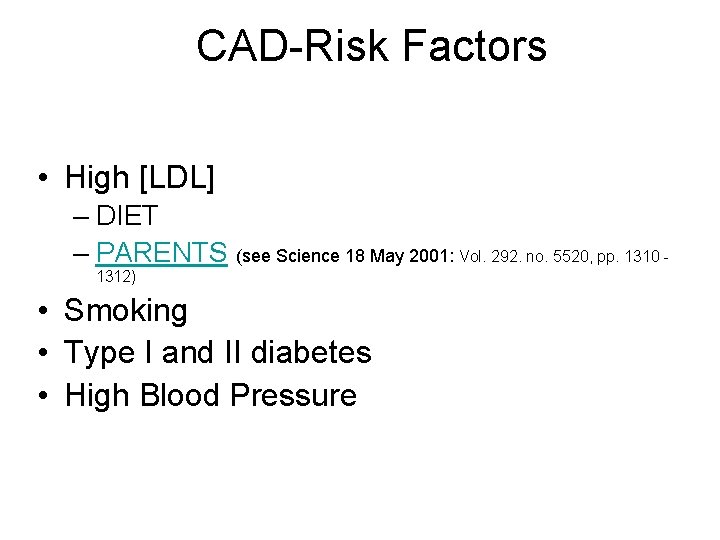 CAD-Risk Factors

• High [LDL]
– DIET
– PARENTS (see Science 18 May 2001: Vol. 292. no. 5520, pp. 1310 - 1312)
• Smoking
• Type I and II diabetes
• High Blood Pressure